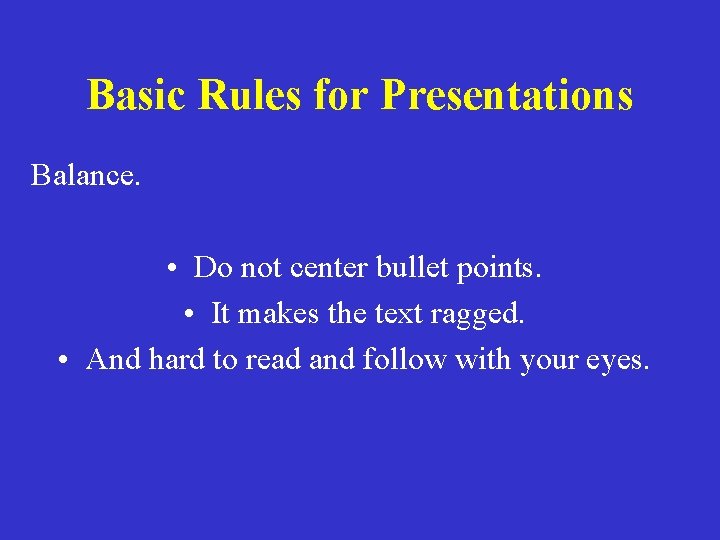 Basic Rules for Presentations

Balance.

• Do not center bullet points.
• It makes the text ragged.
• And hard to read and follow with your eyes.